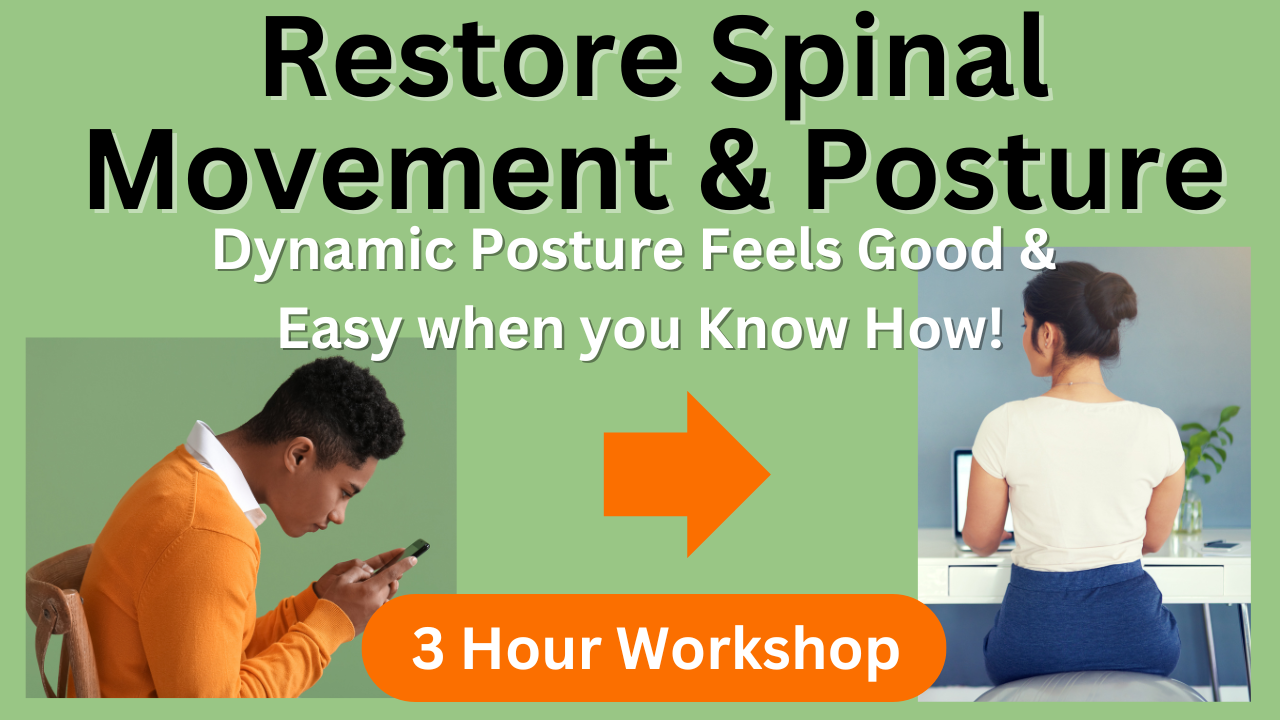 Restore Spinal Movement & Posture

Dynamic Posture Feels Good & Easy when you Know How!

3 Hour Workshop